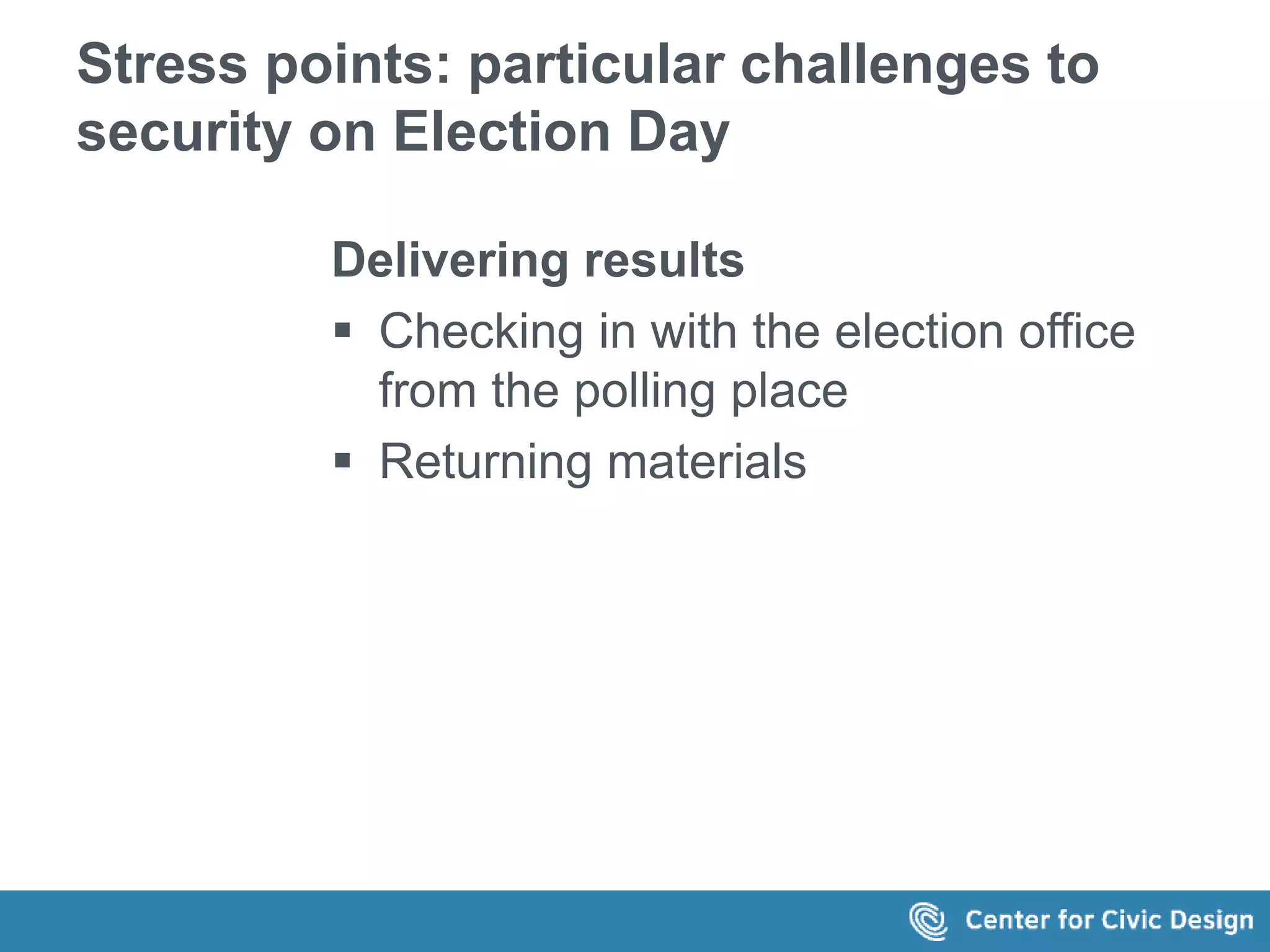 Stress points: particular challenges to security on Election Day

Delivering results

▪ Checking in with the election office from the polling place

▪ Returning materials

Center for Civic Design